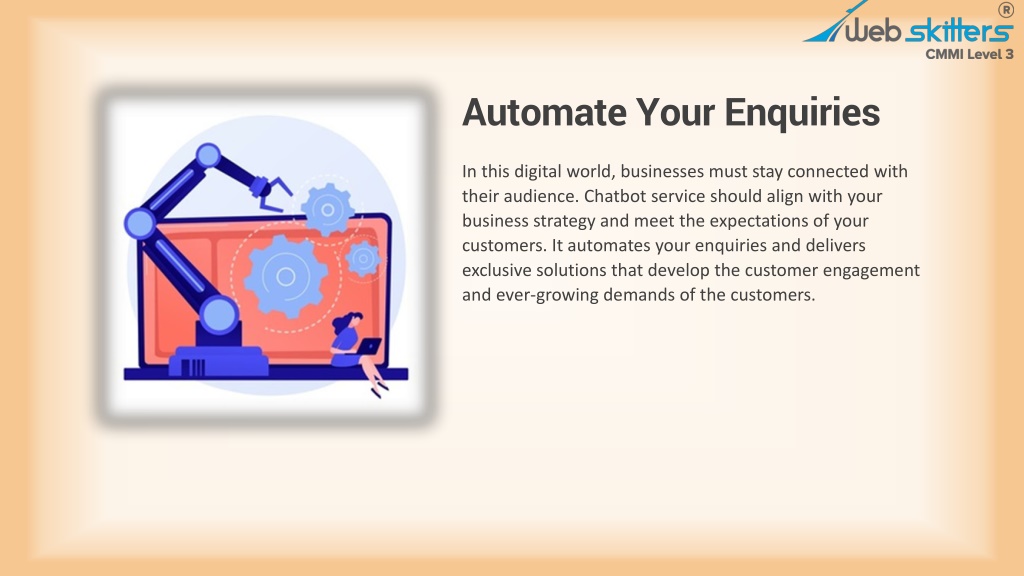 Web skitters®
CMMI Level 3

Automate Your Enquiries

In this digital world, businesses must stay connected with their audience. Chatbot service should align with your business strategy and meet the expectations of your customers. It automates your enquiries and delivers exclusive solutions that develop the customer engagement and ever-growing demands of the customers.